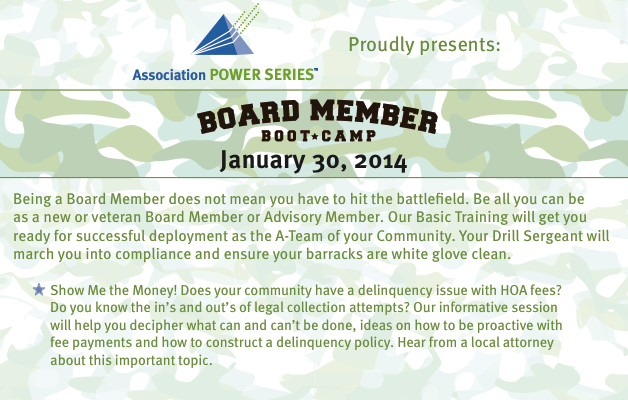 Association POWER SERIES™

Proudly presents:

BOARD MEMBER
BOOT★CAMP
January 30, 2014

Being a Board Member does not mean you have to hit the battlefield. Be all you can be as a new or veteran Board Member or Advisory Member. Our Basic Training will get you ready for successful deployment as the A-Team of your Community. Your Drill Sergeant will march you into compliance and ensure your barracks are white glove clean.

★ Show Me the Money! Does your community have a delinquency issue with HOA fees? Do you know the in's and out's of legal collection attempts? Our informative session will help you decipher what can and can't be done, ideas on how to be proactive with fee payments and how to construct a delinquency policy. Hear from a local attorney about this important topic.